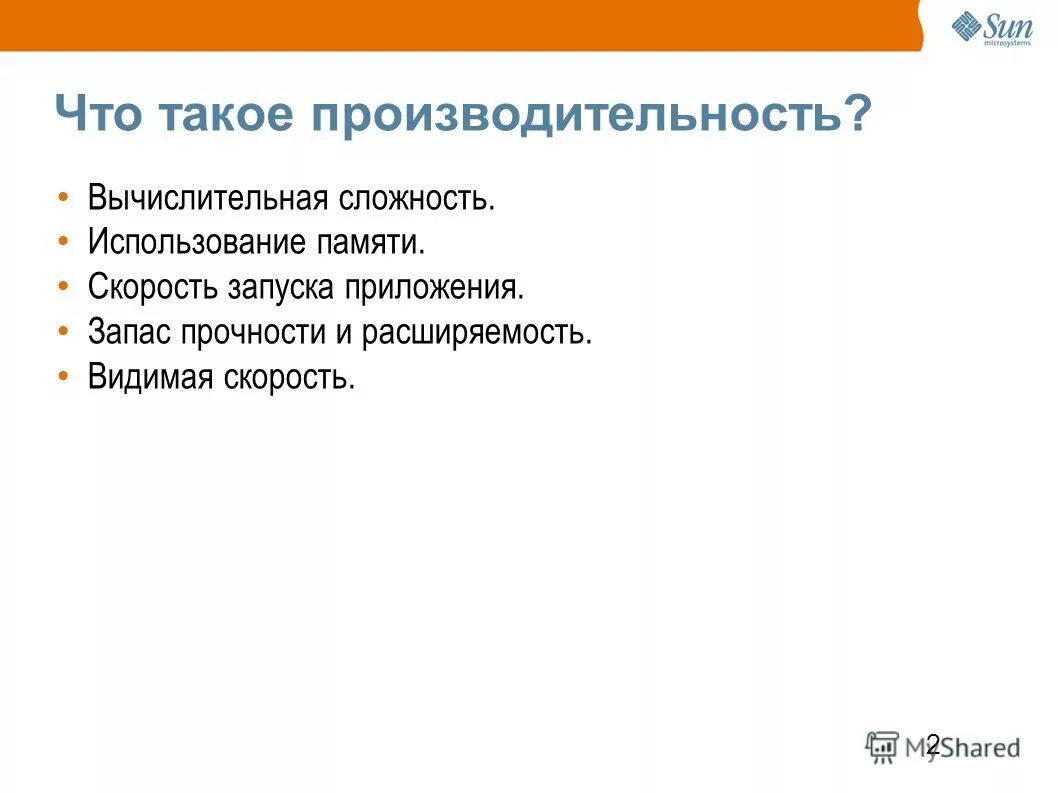 Sun microsystems

Что такое производительность?

• Вычислительная сложность.
• Использование памяти.
• Скорость запуска приложения.
• Запас прочности и расширяемость.
• Видимая скорость.

2

MyShared